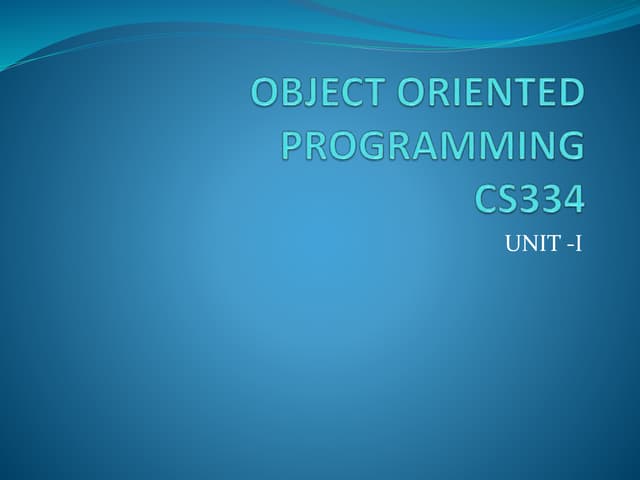 OBJECT ORIENTED PROGRAMMING CS334

UNIT -I